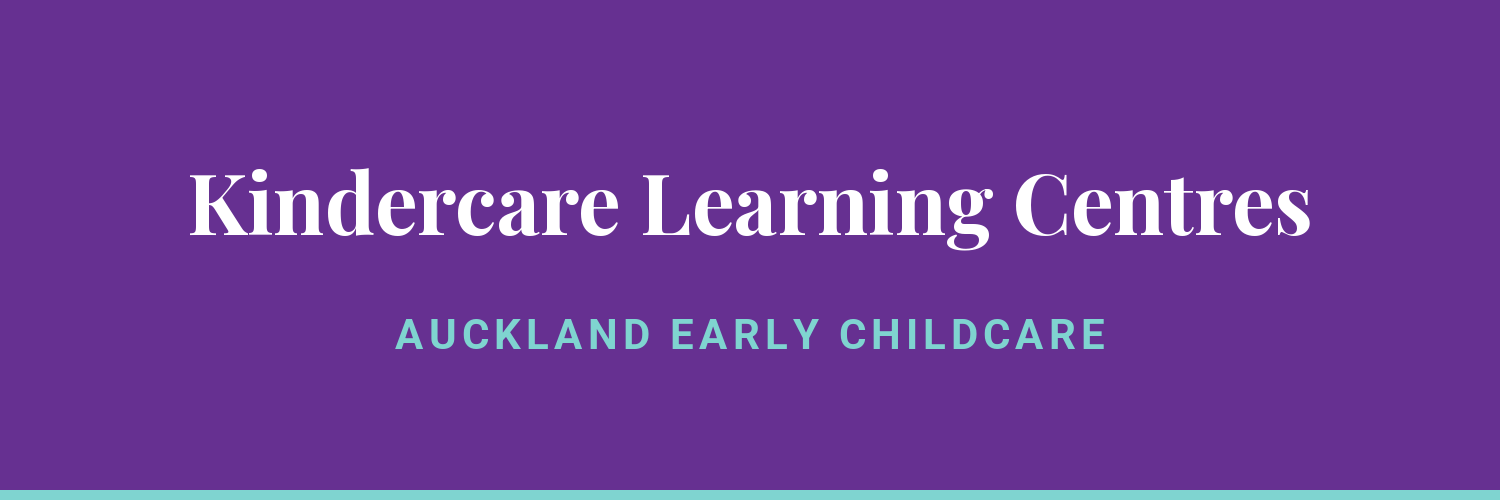 Kindercare Learning Centres

AUCKLAND EARLY CHILDCARE